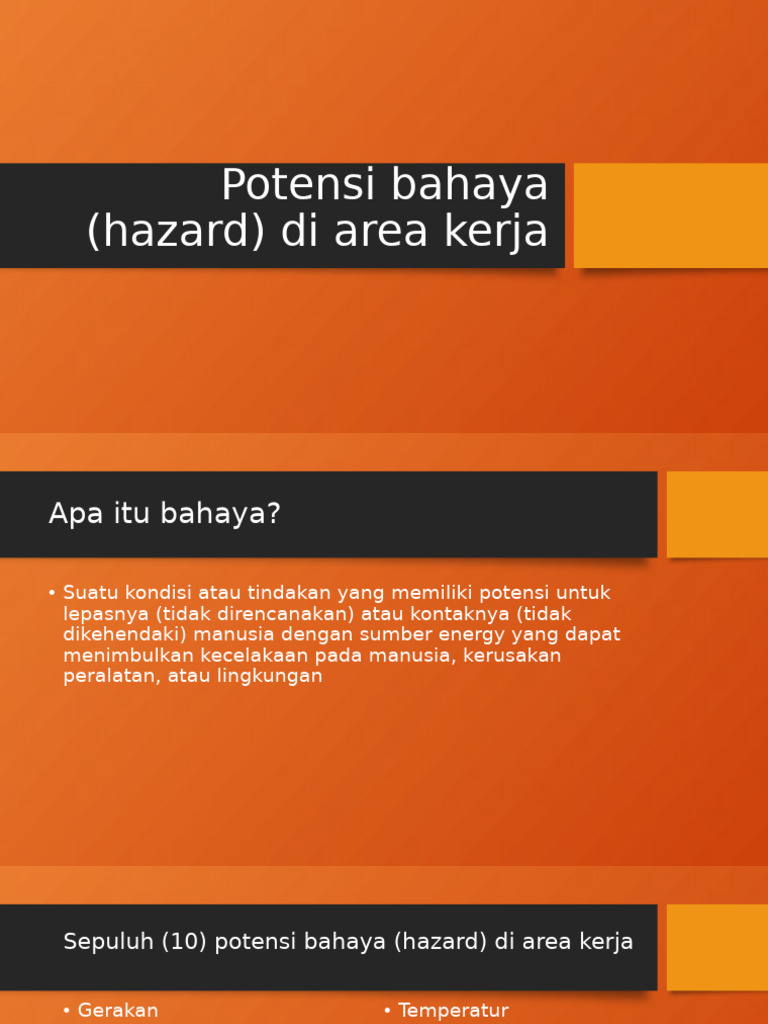 Potensi bahaya (hazard) di area kerja

Apa itu bahaya?

• Suatu kondisi atau tindakan yang memiliki potensi untuk lepasnya (tidak direncanakan) atau kontaknya (tidak dikehendaki) manusia dengan sumber energy yang dapat menimbulkan kecelakaan pada manusia, kerusakan peralatan, atau lingkungan

Sepuluh (10) potensi bahaya (hazard) di area kerja

• Gerakan

• Temperatur